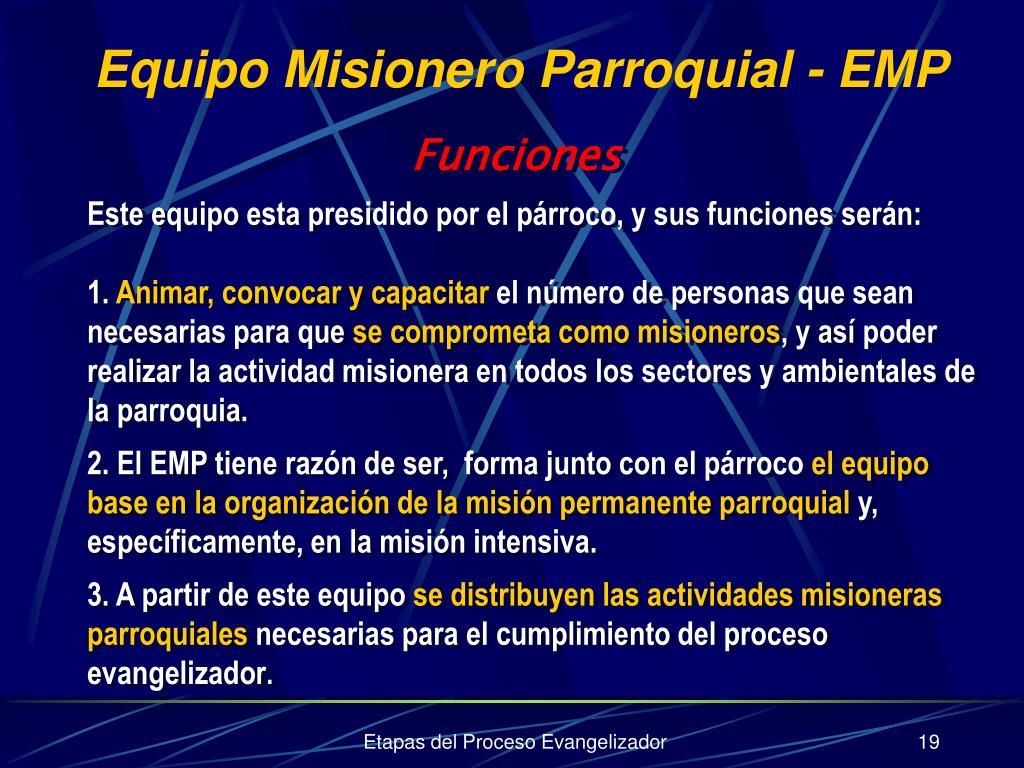 Equipo Misionero Parroquial - EMP

Funciones

Este equipo esta presidido por el párroco, y sus funciones serán:

1. Animar, convocar y capacitar el número de personas que sean necesarias para que se comprometa como misioneros, y así poder realizar la actividad misionera en todos los sectores y ambientales de la parroquia.

2. El EMP tiene razón de ser, forma junto con el párroco el equipo base en la organización de la misión permanente parroquial y, específicamente, en la misión intensiva.

3. A partir de este equipo se distribuyen las actividades misioneras parroquiales necesarias para el cumplimiento del proceso evangelizador.

Etapas del Proceso Evangelizador

19